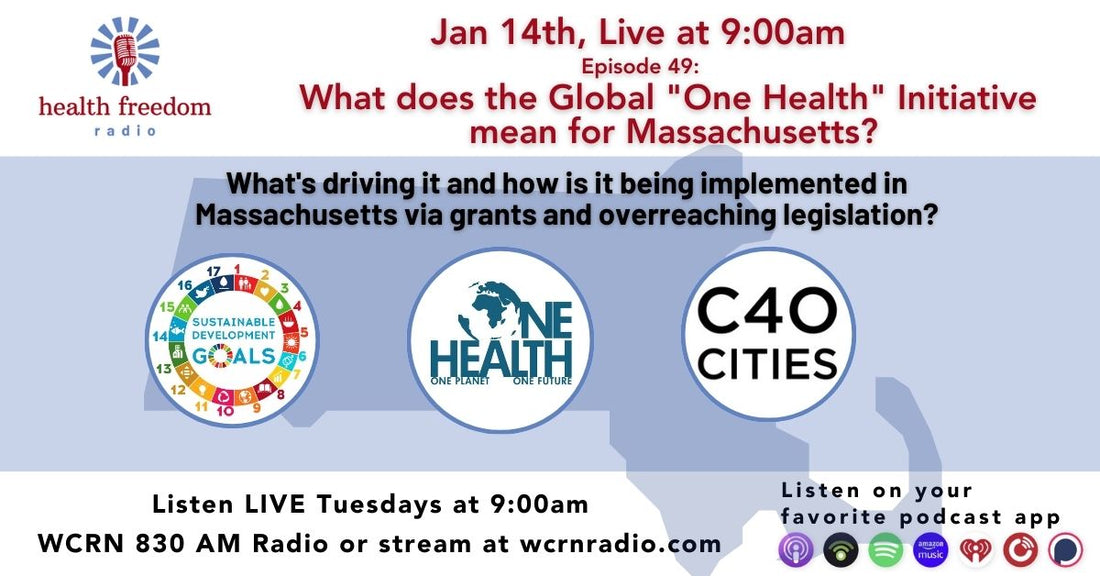 health freedom radio

Jan 14th, Live at 9:00am

Episode 49:

What does the Global "One Health" Initiative mean for Massachusetts?

What's driving it and how is it being implemented in Massachusetts via grants and overreaching legislation?

17 1 2 3 4 5 6 7 8 9 10 11 12 13 14 15 16
SUSTAINABLE DEVELOPMENT GOALS

ONE HEALTH
ONE PLANET ONE FUTURE

C40 CITIES

Listen LIVE Tuesdays at 9:00am

WCRN 830 AM Radio or stream at wcrnradio.com

Listen on your favorite podcast app

amazon music